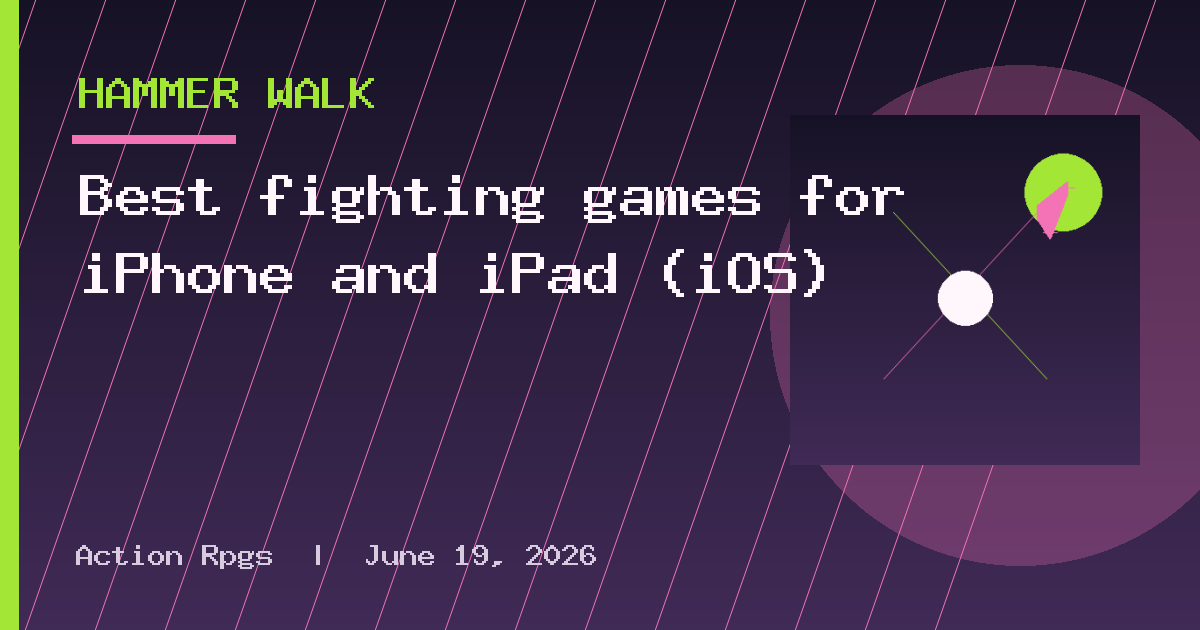 HAMMER WALK

Best fighting games for iPhone and iPad (iOS)

Action Rpgs | June 19, 2026